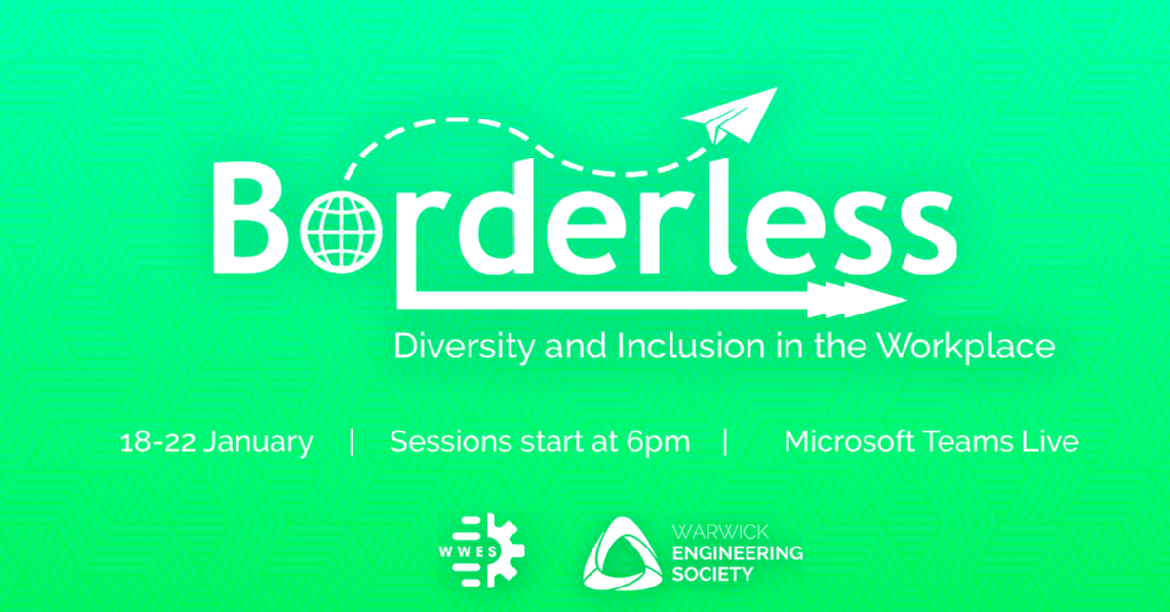 Borderless

Diversity and Inclusion in the Workplace

18-22 January | Sessions start at 6pm | Microsoft Teams Live

WWES

WARWICK ENGINEERING SOCIETY